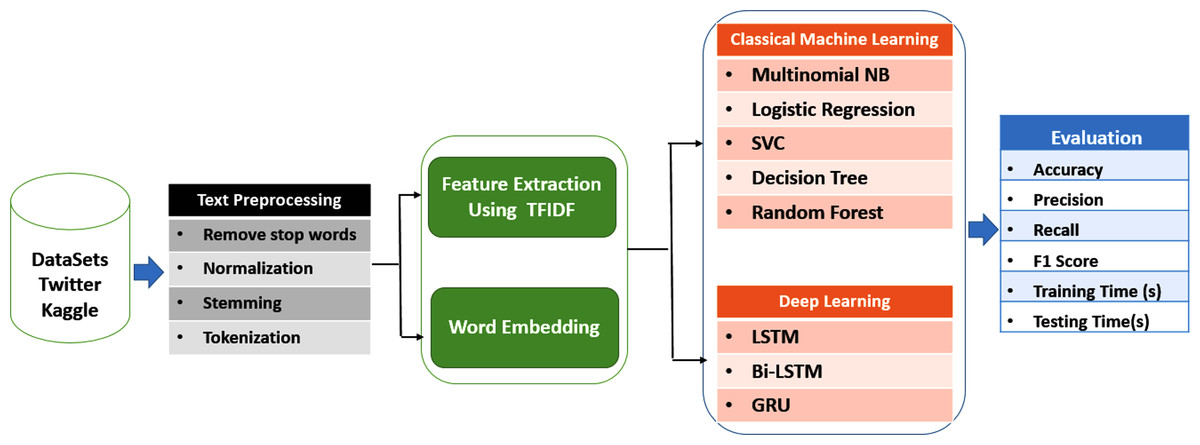 DataSets
Twitter
Kaggle

Text Preprocessing
• Remove stop words
• Normalization
• Stemming
• Tokenization

Feature Extraction Using TFIDF

Word Embedding

Classical Machine Learning
• Multinomial NB
• Logistic Regression
• SVC
• Decision Tree
• Random Forest

Deep Learning
• LSTM
• Bi-LSTM
• GRU

Evaluation
• Accuracy
• Precision
• Recall
• F1 Score
• Training Time (s)
• Testing Time(s)